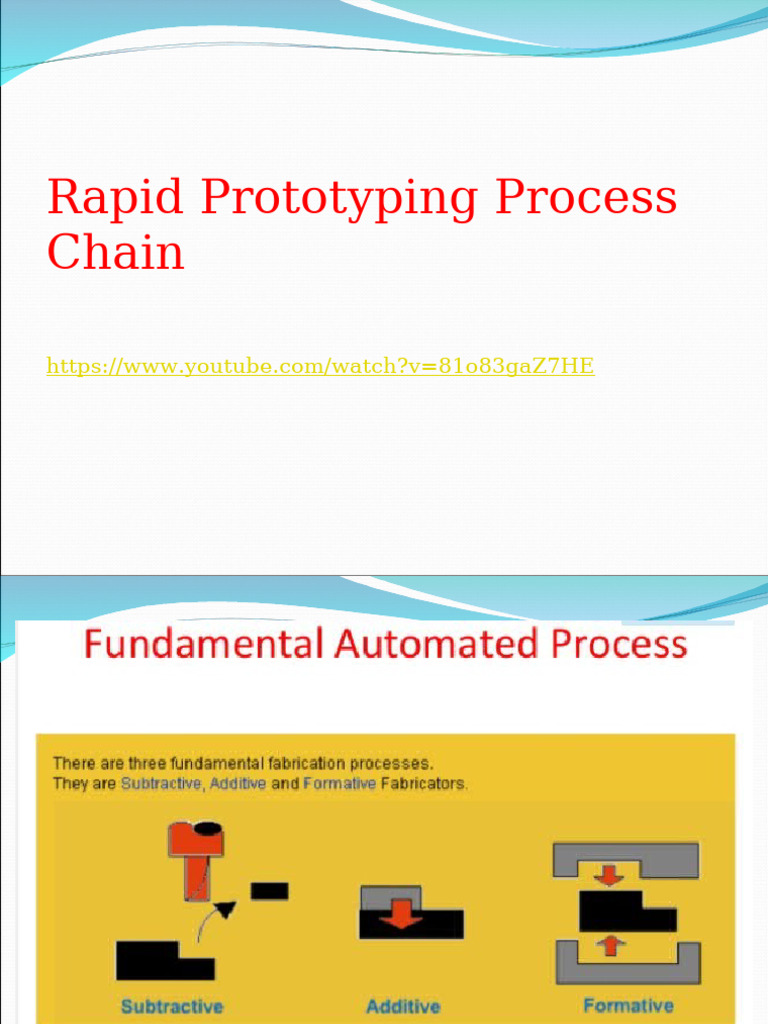 Rapid Prototyping Process Chain

https://www.youtube.com/watch?v=81o83gaZ7HE

Fundamental Automated Process

There are three fundamental fabrication processes.
They are Subtractive, Additive and Formative Fabricators.

Subtractive

Additive

Formative